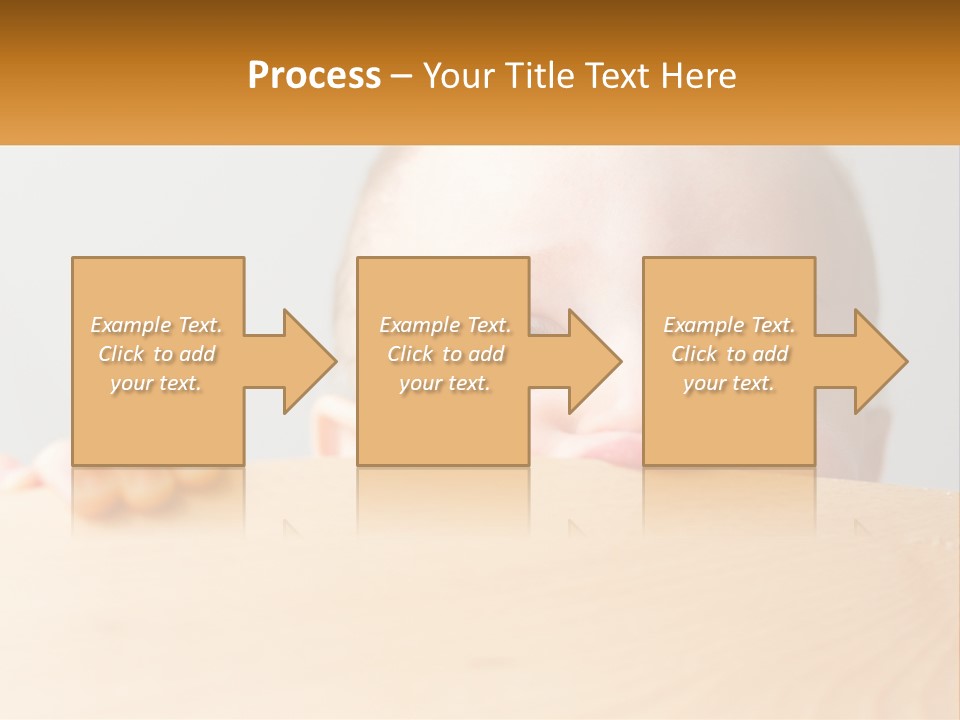 Process – Your Title Text Here

Example Text. Click to add your text.

Example Text. Click to add your text.

Example Text. Click to add your text.